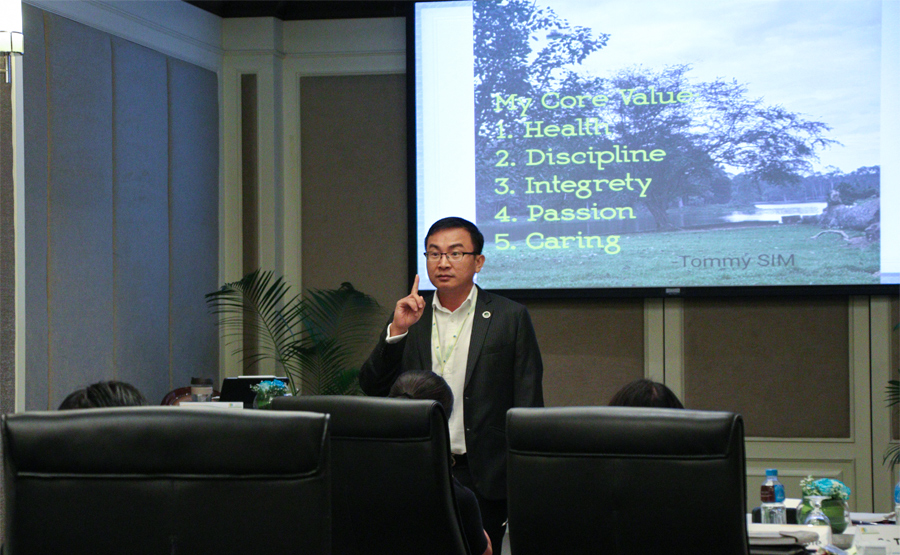 My Core Value
1. Health
2. Discipline
3. Integrety
4. Passion
5. Caring

-Tommy SIM